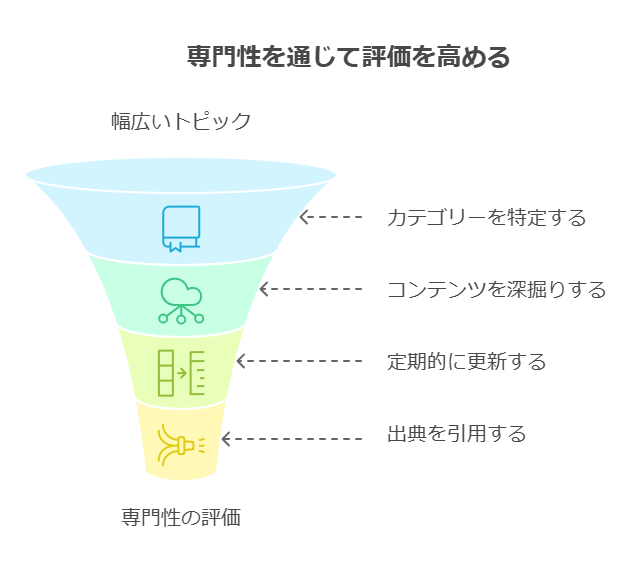 専門性を通じて評価を高める

幅広いトピック

カテゴリーを特定する

コンテンツを深掘りする

定期的に更新する

出典を引用する

専門性の評価